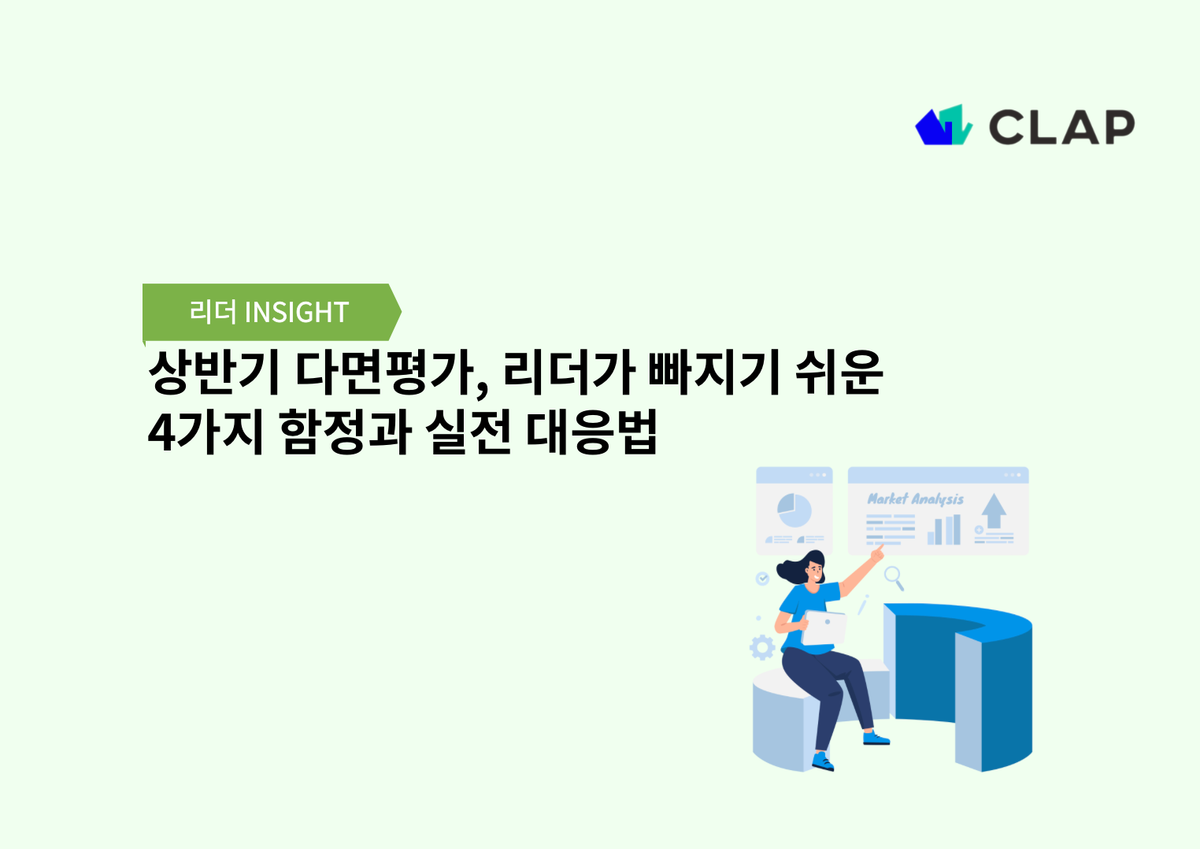 CLAP

리더 INSIGHT

상반기 다면평가, 리더가 빠지기 쉬운 4가지 함정과 실전 대응법

Market Analysis